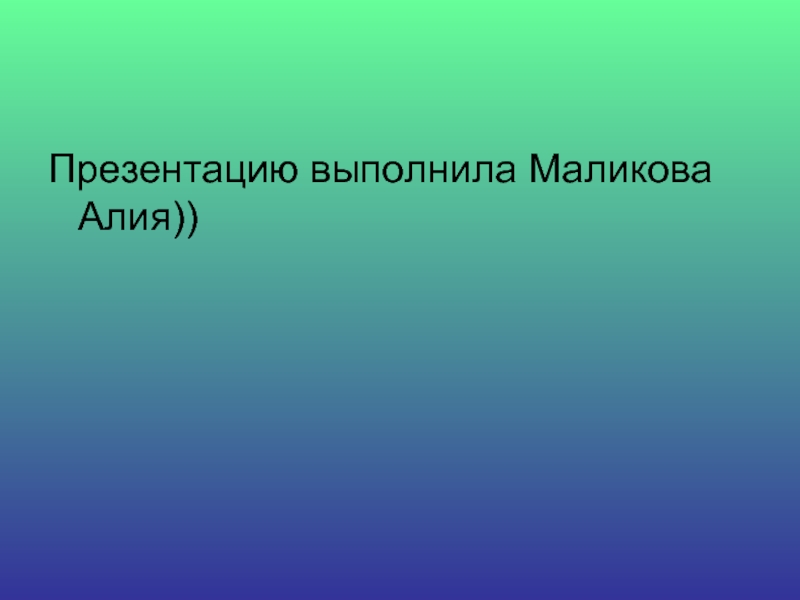 Презентацию выполнила Маликова Алия))